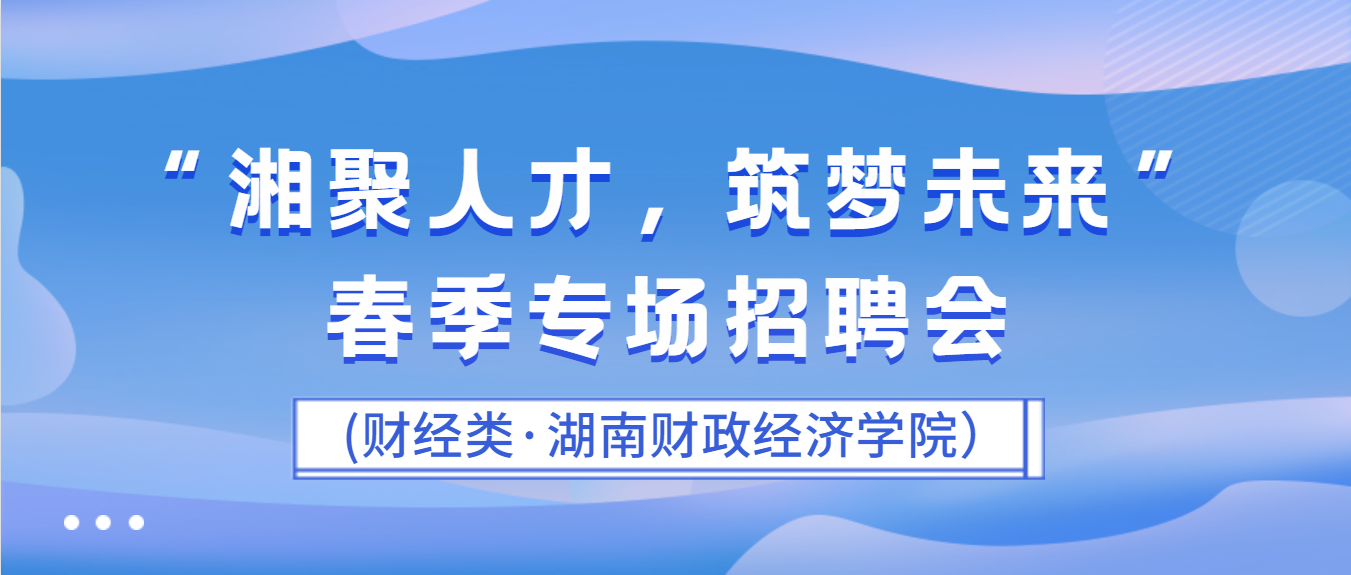 “湘聚人才，筑梦未来”
春季专场招聘会

(财经类·湖南财政经济学院)